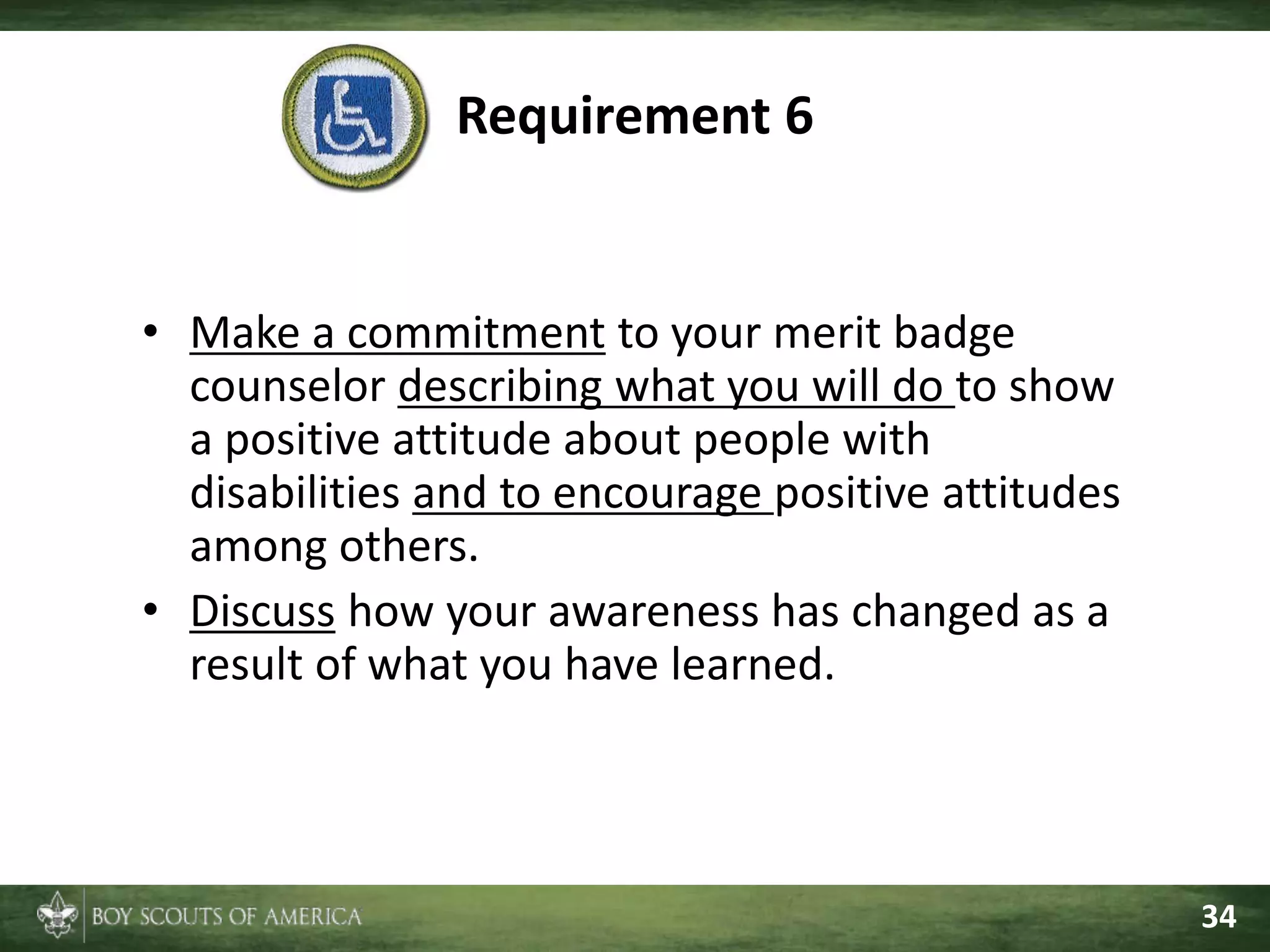 Requirement 6

• Make a commitment to your merit badge counselor describing what you will do to show a positive attitude about people with disabilities and to encourage positive attitudes among others.
• Discuss how your awareness has changed as a result of what you have learned.

BOY SCOUTS OF AMERICA

34